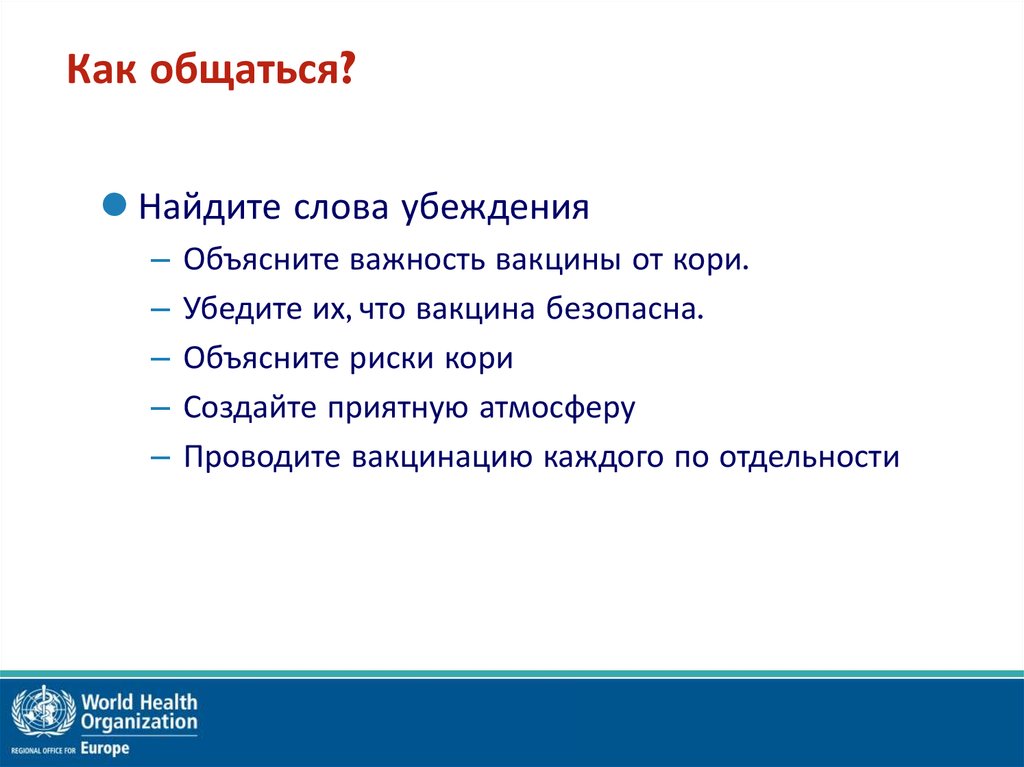 Как общаться?

Найдите слова убеждения

– Объясните важность вакцины от кори.

– Убедите их, что вакцина безопасна.

– Объясните риски кори

– Создайте приятную атмосферу

– Проводите вакцинацию каждого по отдельности

World Health Organization
REGIONAL OFFICE FOR Europe